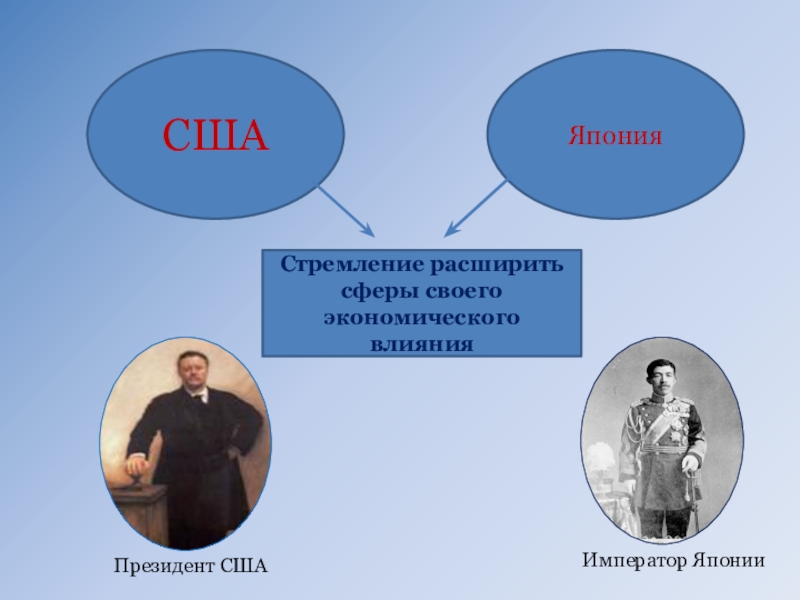 США

Япония

Стремление расширить сферы своего экономического влияния

Президент США

Император Японии